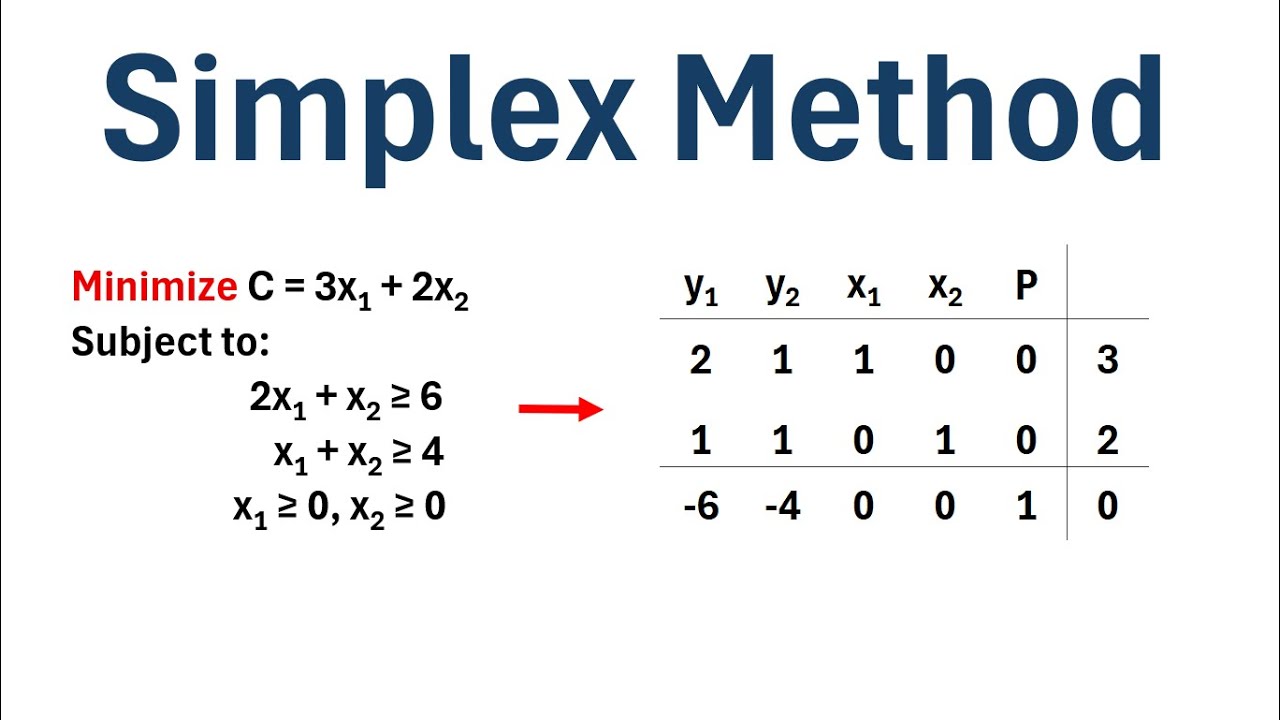 Simplex Method

Minimize $C = 3x_1 + 2x_2$
Subject to:
$2x_1 + x_2 \geq 6$
$x_1 + x_2 \geq 4$
$x_1 \geq 0, x_2 \geq 0$

| $y_1$ | $y_2$ | $x_1$ | $x_2$ | P | |
|---|---|---|---|---|---|
| 2 | 1 | 1 | 0 | 0 | 3 |
| 1 | 1 | 0 | 1 | 0 | 2 |
| -6 | -4 | 0 | 0 | 1 | 0 |